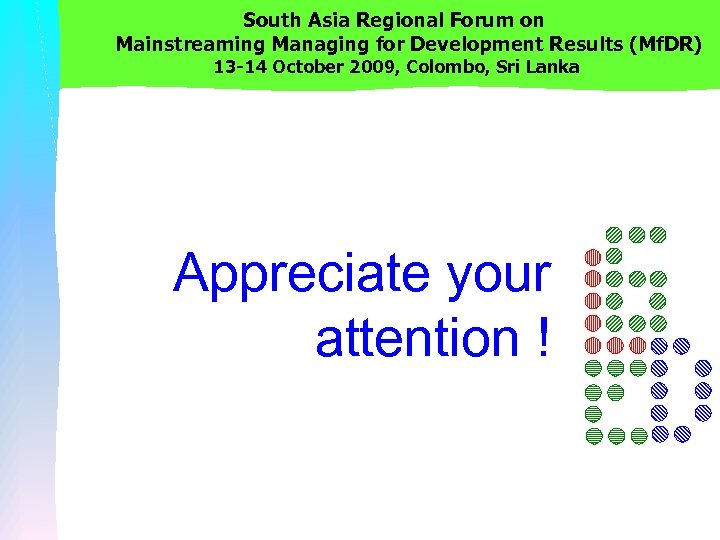 South Asia Regional Forum on
Mainstreaming Managing for Development Results (MfDR)
13-14 October 2009, Colombo, Sri Lanka

Appreciate your attention !